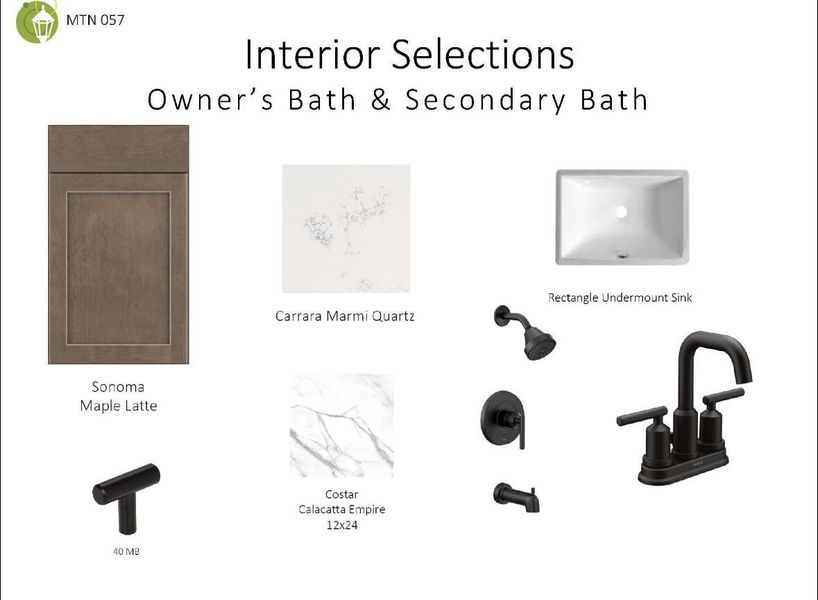 MTN 057

Interior Selections

Owner's Bath & Secondary Bath

Carrara Marmi Quartz

Rectangle Undermount Sink

Sonoma
Maple Latte

Costar
Calacatta Empire
12x24

40 MB